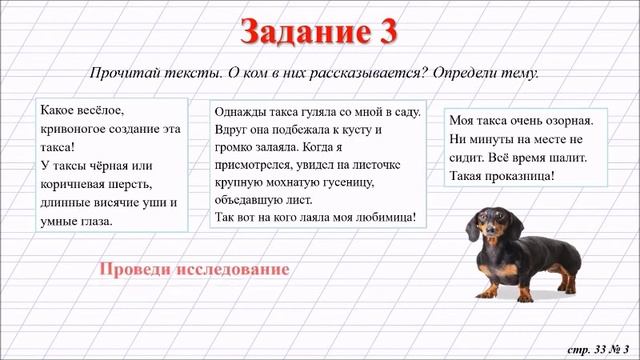 Задание 3

Прочитай тексты. О ком в них рассказывается? Определи тему.

Какое весёлое, кривоногое создание эта такса!
У таксы чёрная или коричневая шерсть, длинные висячие уши и умные глаза.

Однажды такса гуляла со мной в саду. Вдруг она подбежала к кусту и громко залаяла. Когда я присмотрелся, увидел на листочке крупную мохнатую гусеницу, объедавшую лист.
Так вот на кого лаяла моя любимица!

Моя такса очень озорная. Ни минуты на месте не сидит. Всё время шалит. Такая проказница!

Проведи исследование

стр. 33 № 3